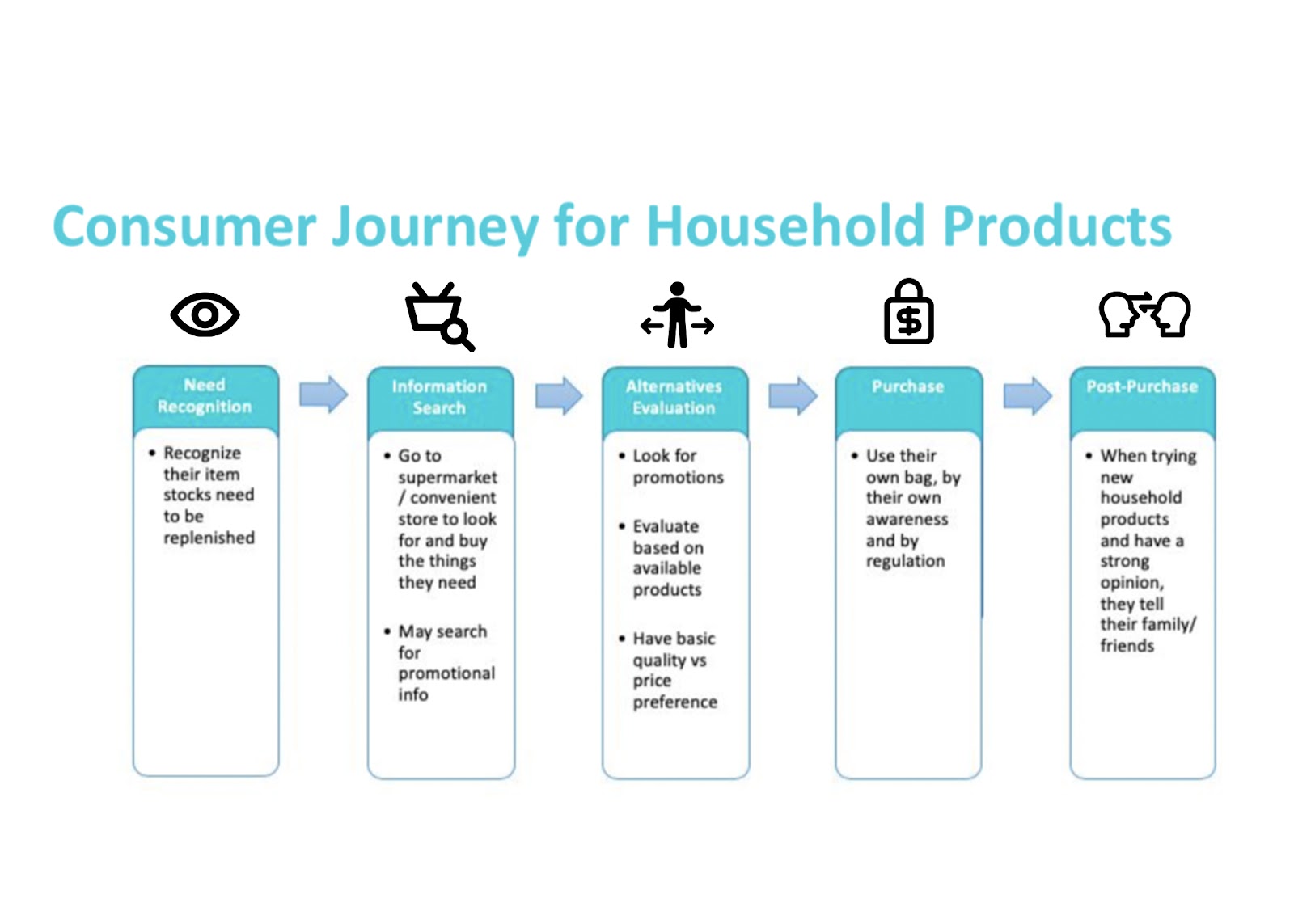 Consumer Journey for Household Products

Need Recognition

• Recognize their item stocks need to be replenished

Information Search

• Go to supermarket / convenient store to look for and buy the things they need

• May search for promotional info

Alternatives Evaluation

• Look for promotions

• Evaluate based on available products

• Have basic quality vs price preference

Purchase

• Use their own bag, by their own awareness and by regulation

Post-Purchase

• When trying new household products and have a strong opinion, they tell their family/ friends